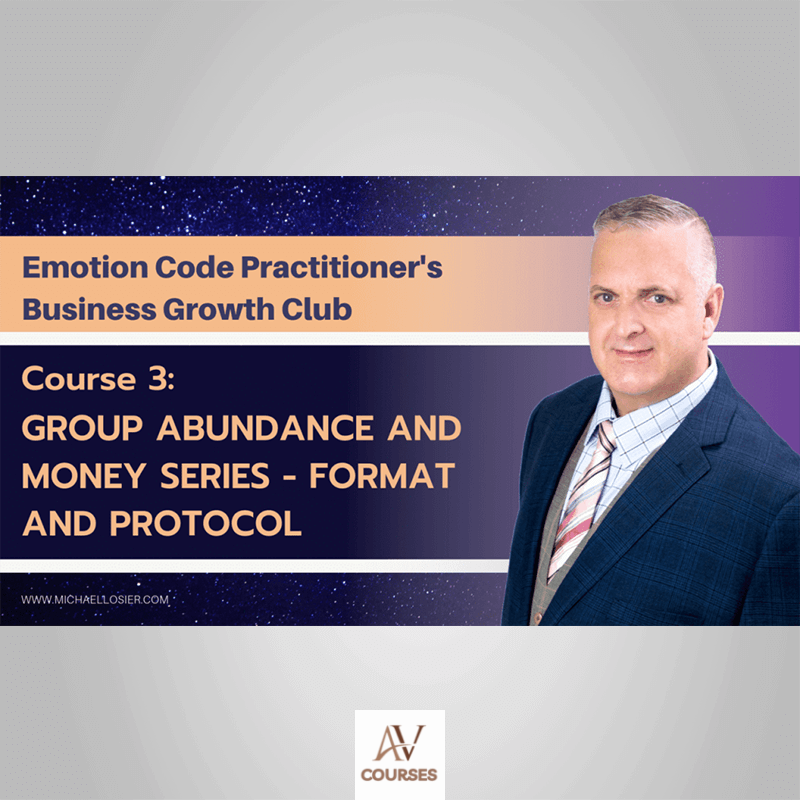 Emotion Code Practitioner's Business Growth Club

Course 3:
GROUP ABUNDANCE AND MONEY SERIES - FORMAT AND PROTOCOL

WWW.MICHAELLOSIER.COM

AV
COURSES